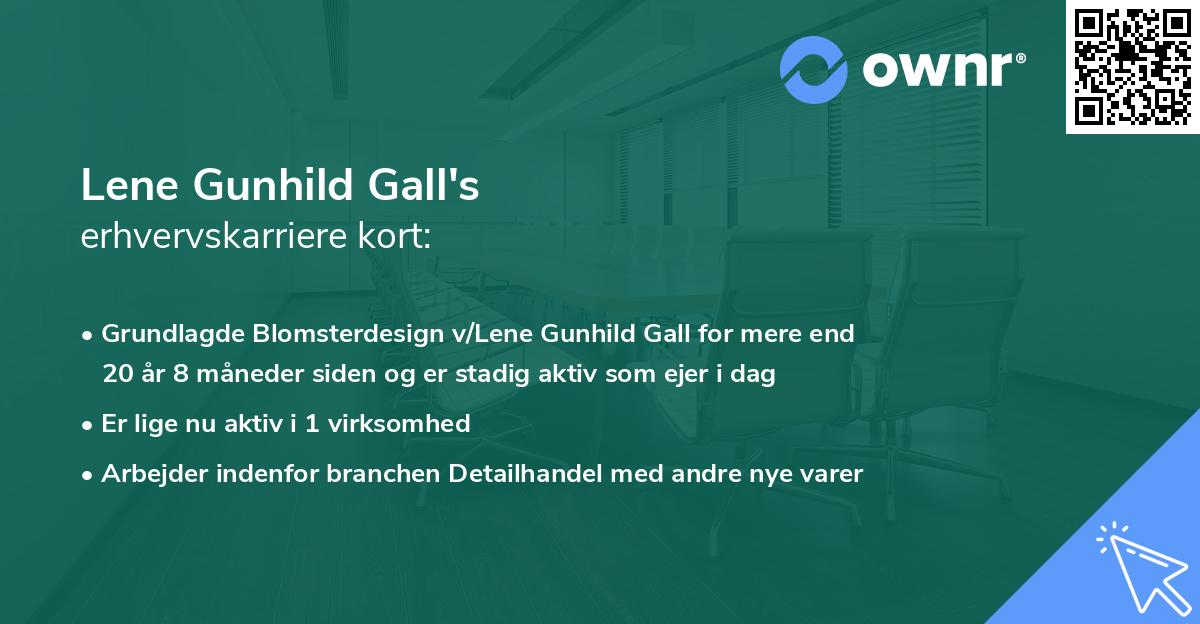 ownr®

Lene Gunhild Gall's
erhvervskarriere kort:

• Grundlagde Blomsterdesign v/Lene Gunhild Gall for mere end 20 år 8 måneder siden og er stadig aktiv som ejer i dag
• Er lige nu aktiv i 1 virksomhed
• Arbejder indenfor branchen Detailhandel med andre nye varer